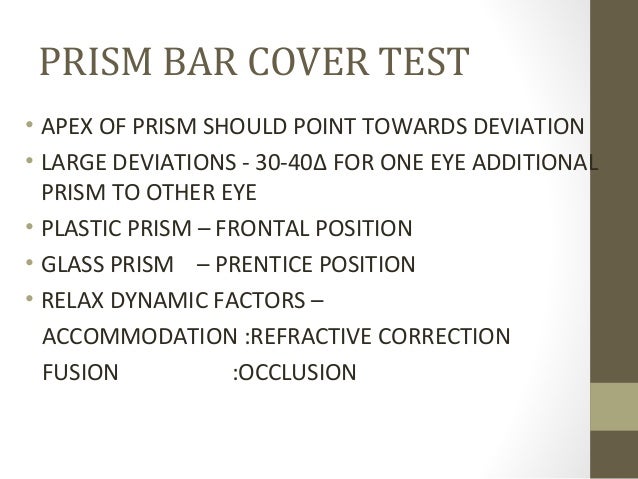 PRISM BAR COVER TEST

• APEX OF PRISM SHOULD POINT TOWARDS DEVIATION
• LARGE DEVIATIONS - 30-40Δ FOR ONE EYE ADDITIONAL PRISM TO OTHER EYE
• PLASTIC PRISM – FRONTAL POSITION
• GLASS PRISM – PRENTICE POSITION
• RELAX DYNAMIC FACTORS –
ACCOMMODATION :REFRACTIVE CORRECTION
FUSION :OCCLUSION